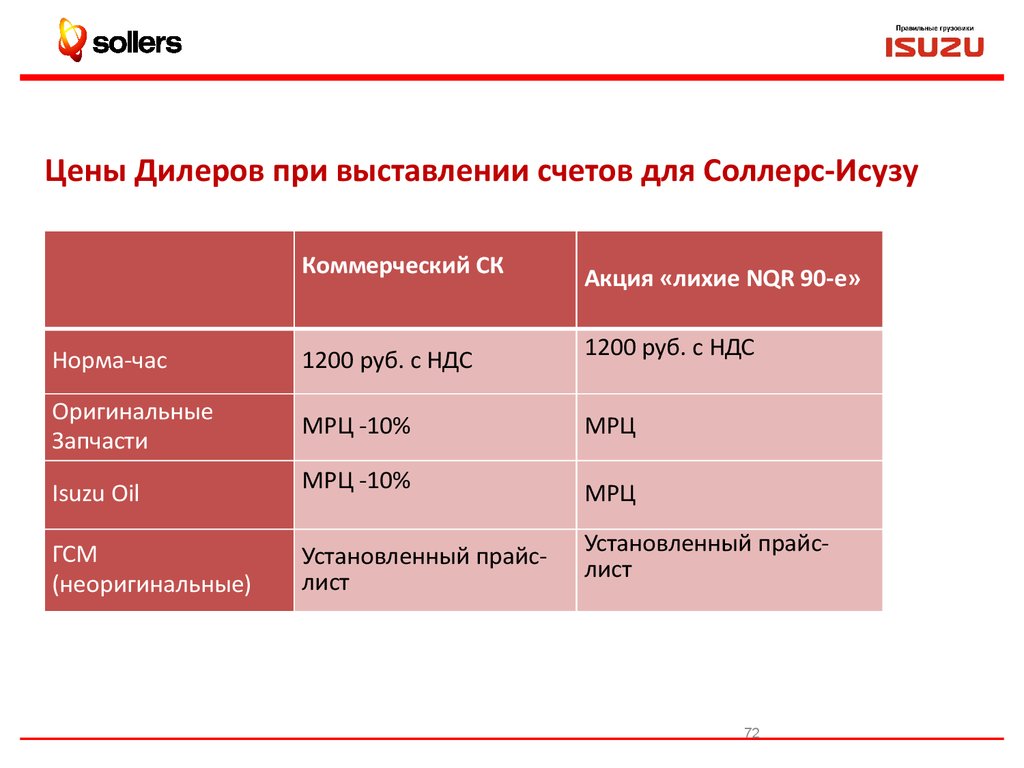 sollers

Правильные грузовики
ISUZU

Цены Дилеров при выставлении счетов для Соллерс-Исузу

| | Коммерческий СК | Акция «лихие NQR 90-е» |
|---|---|---|
| Норма-час | 1200 руб. с НДС | 1200 руб. с НДС |
| Оригинальные Запчасти | МРЦ -10% | МРЦ |
| Isuzu Oil | МРЦ -10% | МРЦ |
| ГСМ (неоригинальные) | Установленный прайс-лист | Установленный прайс-лист |

72